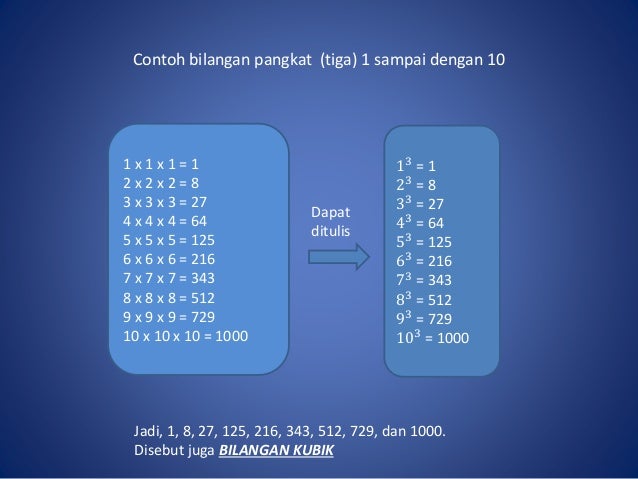 Contoh bilangan pangkat (tiga) 1 sampai dengan 10

1 x 1 x 1 = 1
2 x 2 x 2 = 8
3 x 3 x 3 = 27
4 x 4 x 4 = 64
5 x 5 x 5 = 125
6 x 6 x 6 = 216
7 x 7 x 7 = 343
8 x 8 x 8 = 512
9 x 9 x 9 = 729
10 x 10 x 10 = 1000

Dapat ditulis

$1^3 = 1$
$2^3 = 8$
$3^3 = 27$
$4^3 = 64$
$5^3 = 125$
$6^3 = 216$
$7^3 = 343$
$8^3 = 512$
$9^3 = 729$
$10^3 = 1000$

Jadi, 1, 8, 27, 125, 216, 343, 512, 729, dan 1000.
Disebut juga BILANGAN KUBIK